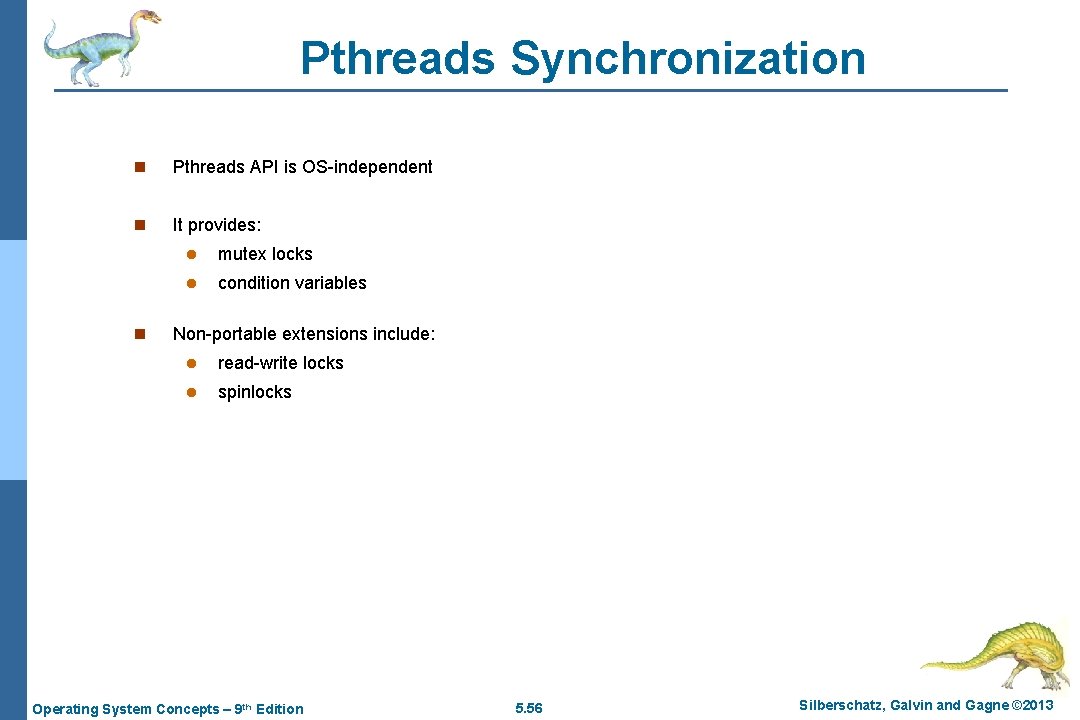 Pthreads Synchronization

n Pthreads API is OS-independent

n It provides:

l mutex locks

l condition variables

n Non-portable extensions include:

l read-write locks

l spinlocks

Operating System Concepts – 9th Edition

5.56

Silberschatz, Galvin and Gagne ©2013